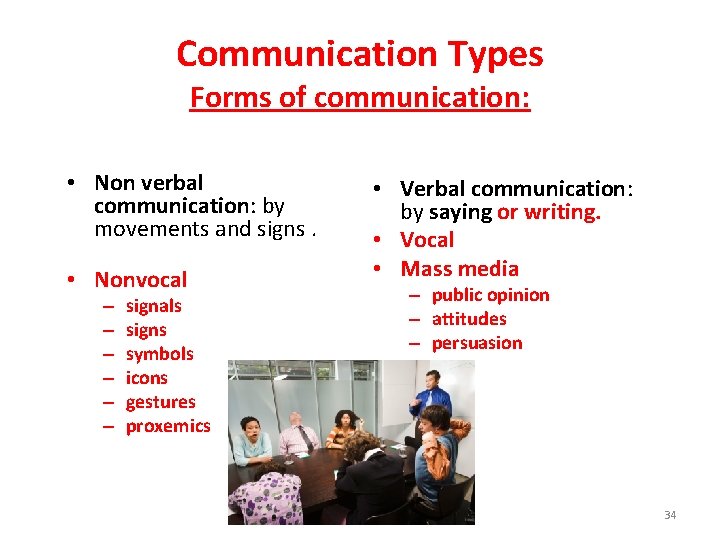 Communication Types
Forms of communication:

• Non verbal communication: by movements and signs .

• Nonvocal
– signals
– signs
– symbols
– icons
– gestures
– proxemics

• Verbal communication: by saying or writing.
• Vocal
• Mass media
– public opinion
– attitudes
– persuasion

34